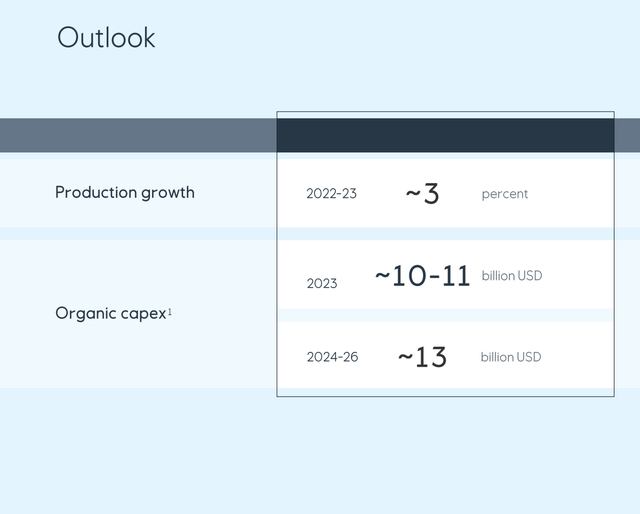 Outlook

| | | | |
|---|---|---|---|
| Production growth | 2022-23 | ~3 | percent |
| Organic capex$^1$ | 2023 | ~10-11 | billion USD |
| | 2024-26 | ~13 | billion USD |